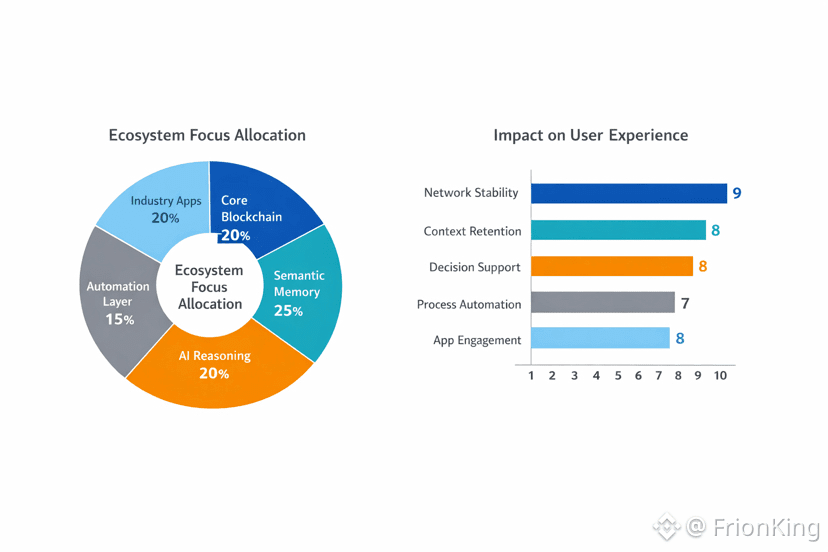 Ecosystem Focus Allocation

Industry Apps
20%

Core
Blockchain
20%

Semantic
Memory
25%

AI Reasoning
20%

Automation
Layer
15%

Ecosystem
Focus
Allocation

Impact on User Experience

Network Stability 9
Context Retention 8
Decision Support 8
Process Automation 7
App Engagement 8

1 2 3 4 5 6 7 8 9 10

@ FrionKing